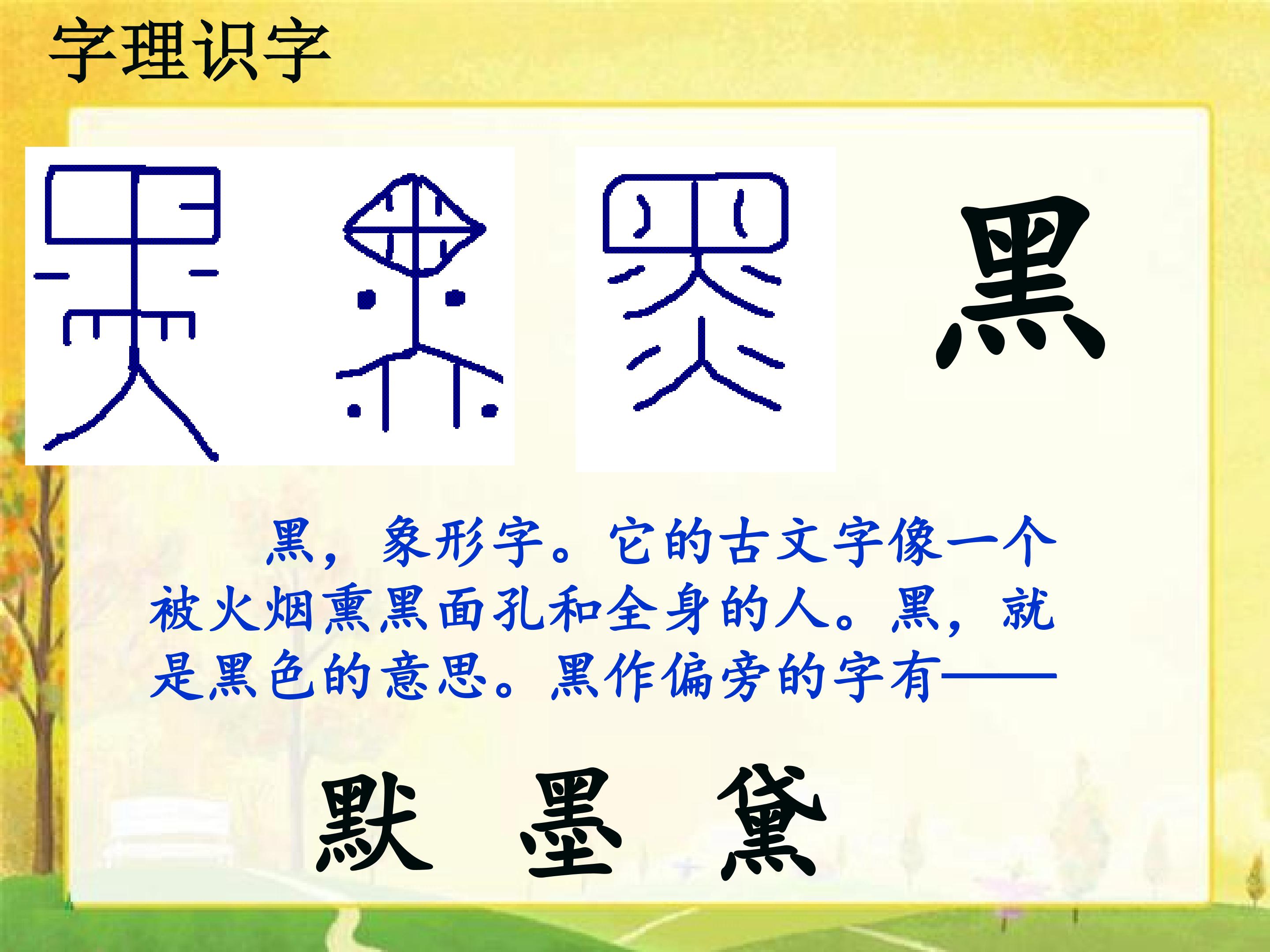 字理识字

黑

黑，象形字。它的古文字像一个被火烟熏黑面孔和全身的人。黑，就是黑色的意思。黑作偏旁的字有——

默 墨 黛